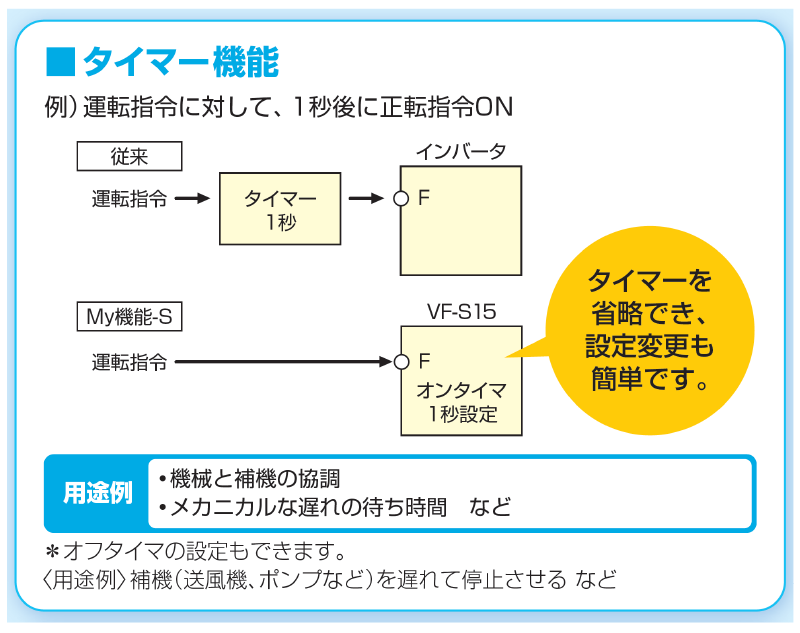 ■タイマー機能

例）運転指令に対して、1秒後に正転指令ON

従来

運転指令

タイマー
1秒

インバータ

F

My機能-S

運転指令

VF-S15

F
オンタイマ
1秒設定

タイマーを省略でき、設定変更も簡単です。

用途例

•機械と補機の協調
•メカニカルな遅れの待ち時間　など

＊オフタイマの設定もできます。
〈用途例〉補機（送風機、ポンプなど）を遅れて停止させる など